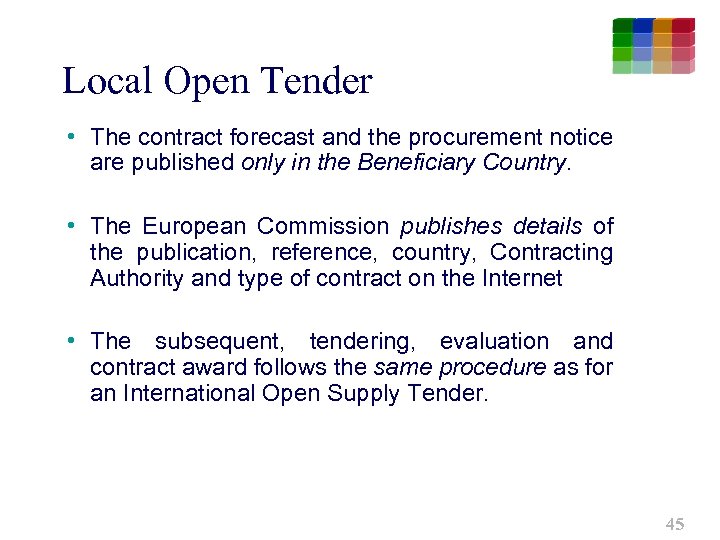 Local Open Tender

• The contract forecast and the procurement notice are published only in the Beneficiary Country.

• The European Commission publishes details of the publication, reference, country, Contracting Authority and type of contract on the Internet

• The subsequent, tendering, evaluation and contract award follows the same procedure as for an International Open Supply Tender.

45